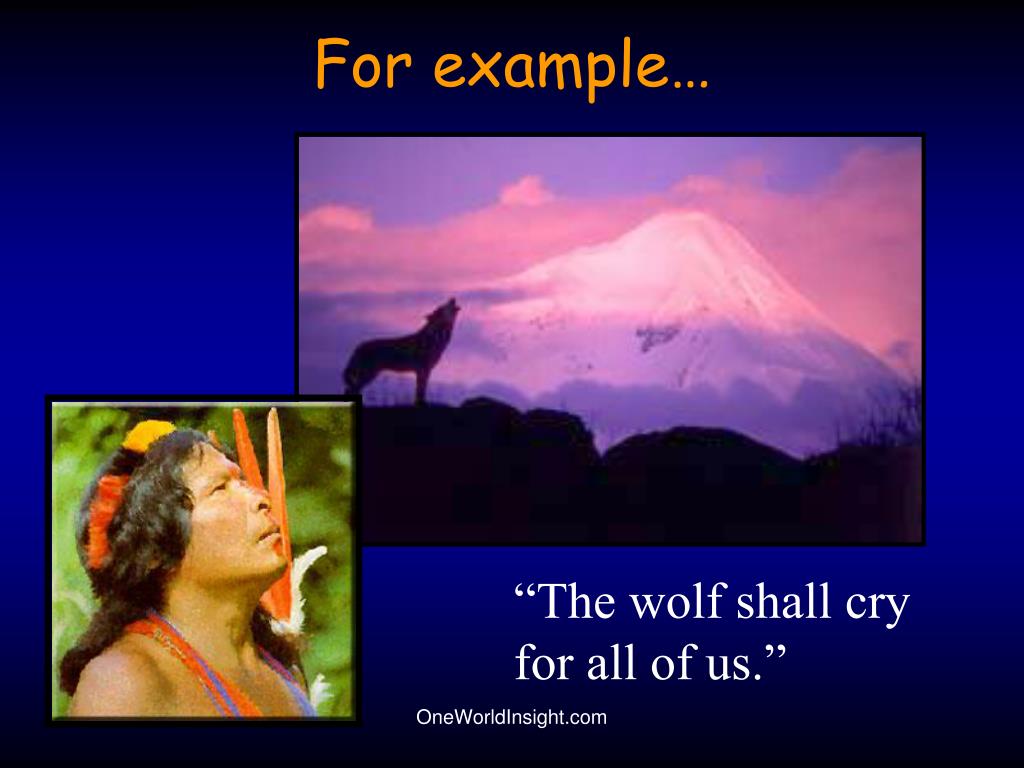 For example…

“The wolf shall cry for all of us.”

OneWorldInsight.com